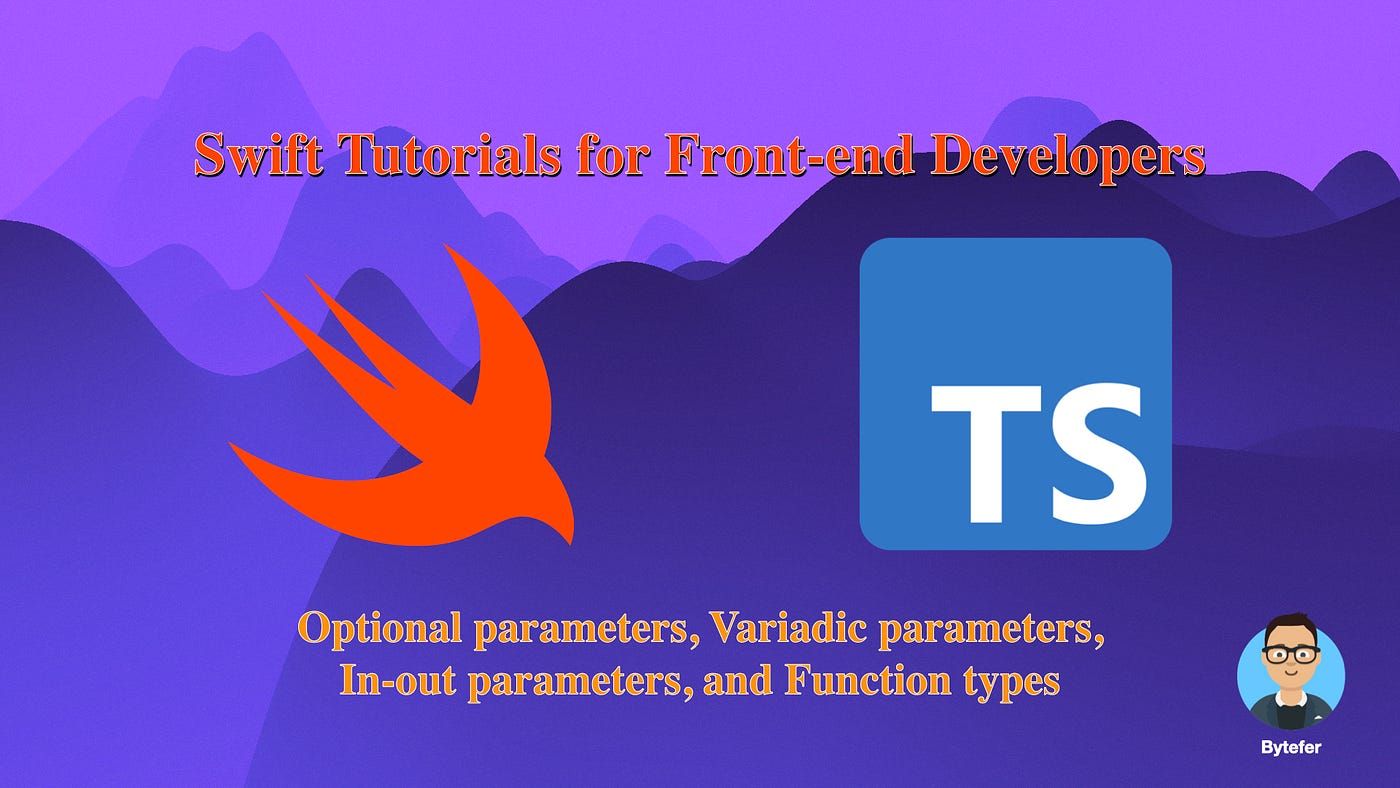 Swift Tutorials for Front-end Developers

TS

Optional parameters, Variadic parameters, In-out parameters, and Function types

Bytefer